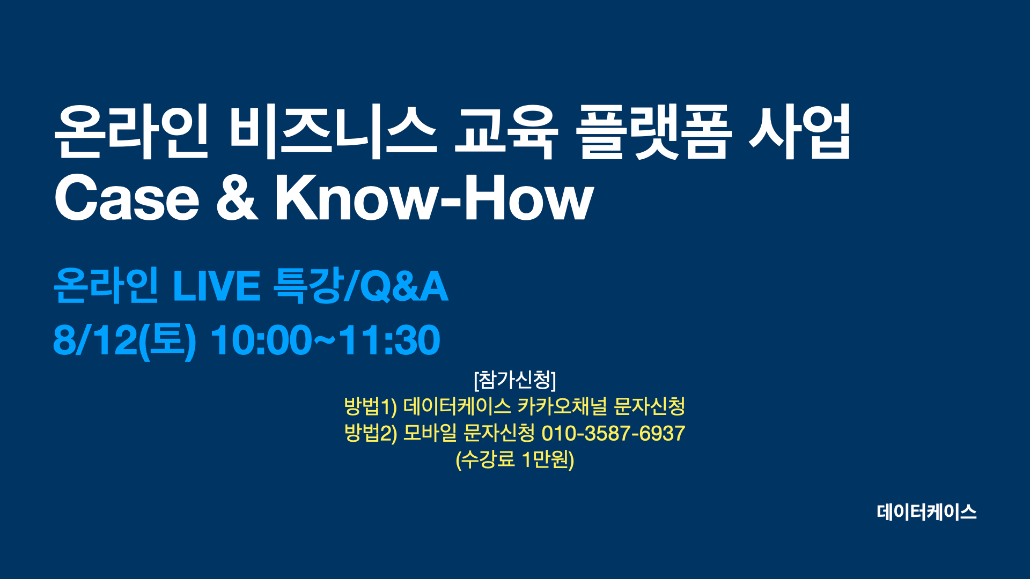 온라인 비즈니스 교육 플랫폼 사업
Case & Know-How

온라인 LIVE 특강/Q&A
8/12(토) 10:00~11:30

[참가신청]
방법1) 데이터케이스 카카오채널 문자신청
방법2) 모바일 문자신청 010-3587-6937
(수강료 1만원)

데이터케이스